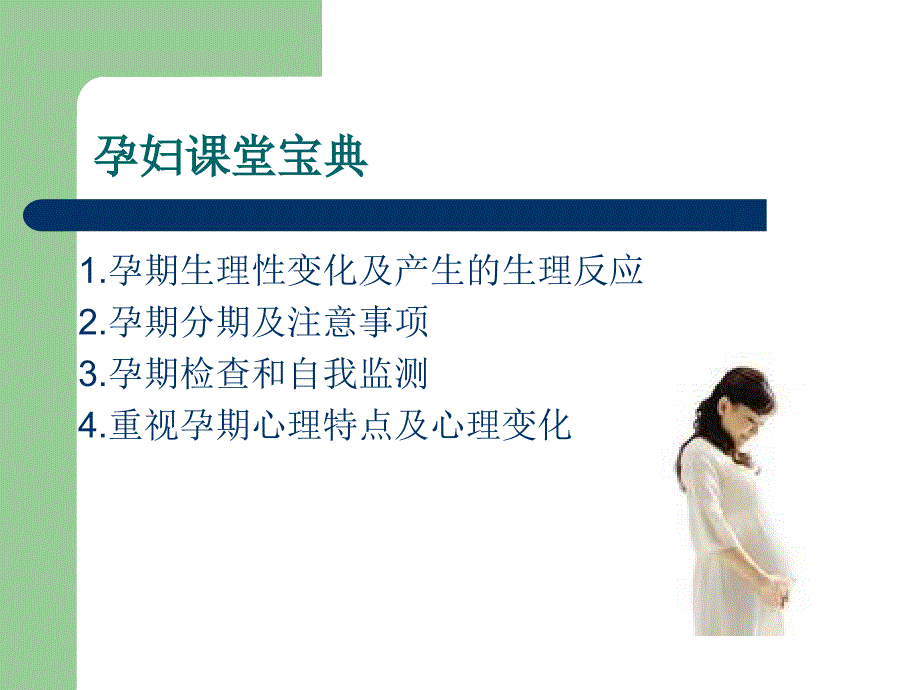 孕妇课堂宝典

1.孕期生理性变化及产生的生理反应
2.孕期分期及注意事项
3.孕期检查和自我监测
4.重视孕期心理特点及心理变化